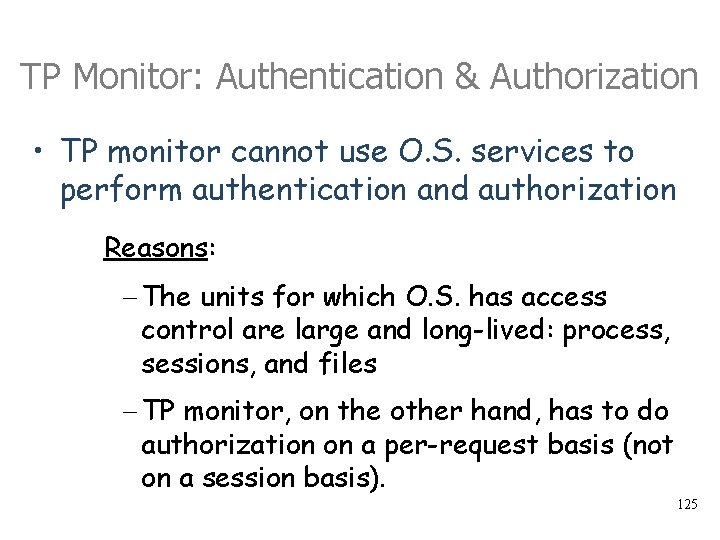 TP Monitor: Authentication & Authorization

• TP monitor cannot use O.S. services to perform authentication and authorization

Reasons:

– The units for which O.S. has access control are large and long-lived: process, sessions, and files

– TP monitor, on the other hand, has to do authorization on a per-request basis (not on a session basis).

125